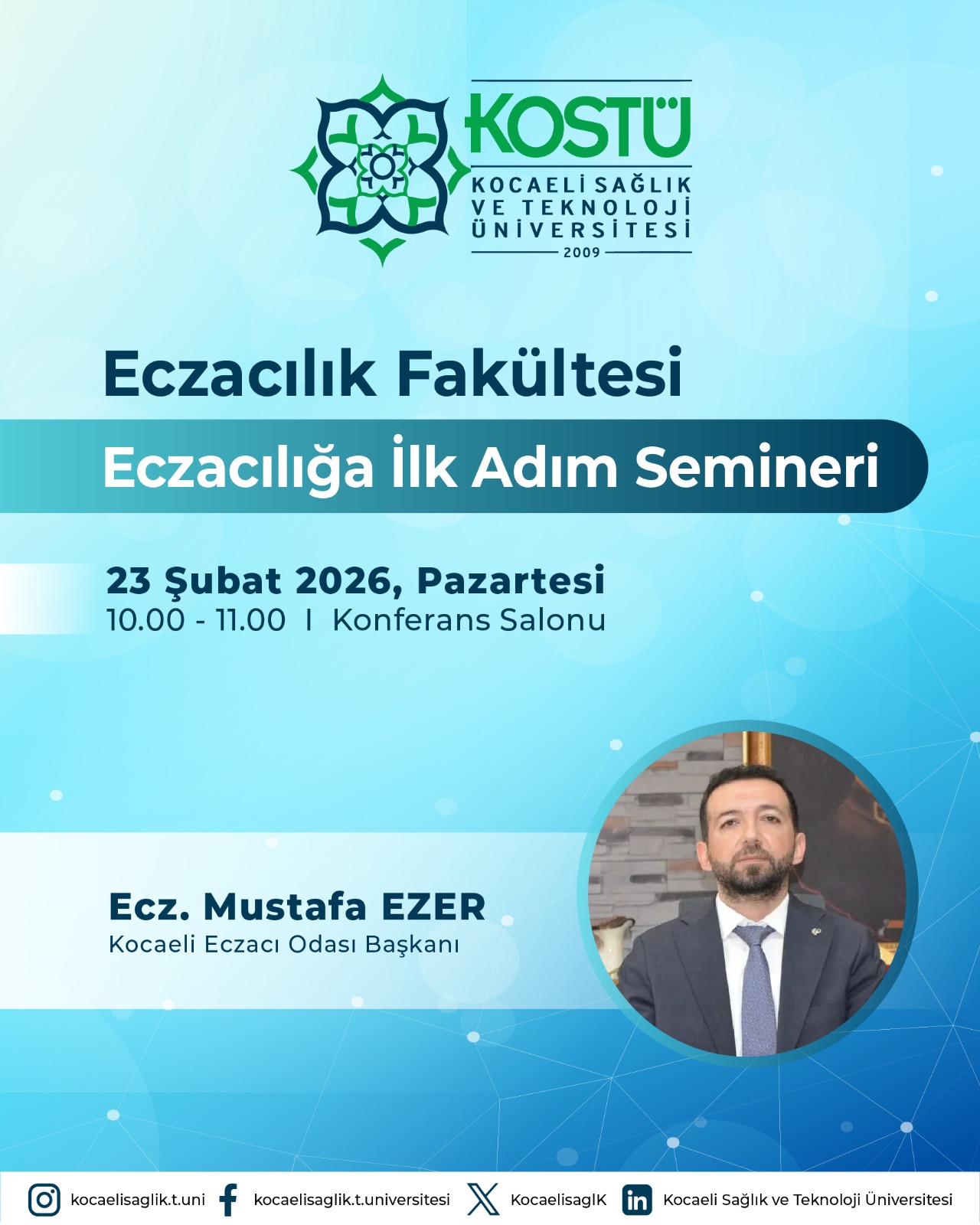 KOSTÜ
KOCAELİ SAĞLIK VE TEKNOLOJİ ÜNİVERSİTESİ
2009

Eczacılık Fakültesi

Eczacılığa İlk Adım Semineri

23 Şubat 2026, Pazartesi
10.00 - 11.00 I Konferans Salonu

Ecz. Mustafa EZER
Kocaeli Eczacı Odası Başkanı

kocaelisaglik.t.uni kocaelisaglik.t.universitesi KocaelisaglK Kocaeli Sağlık ve Teknoloji Üniversitesi